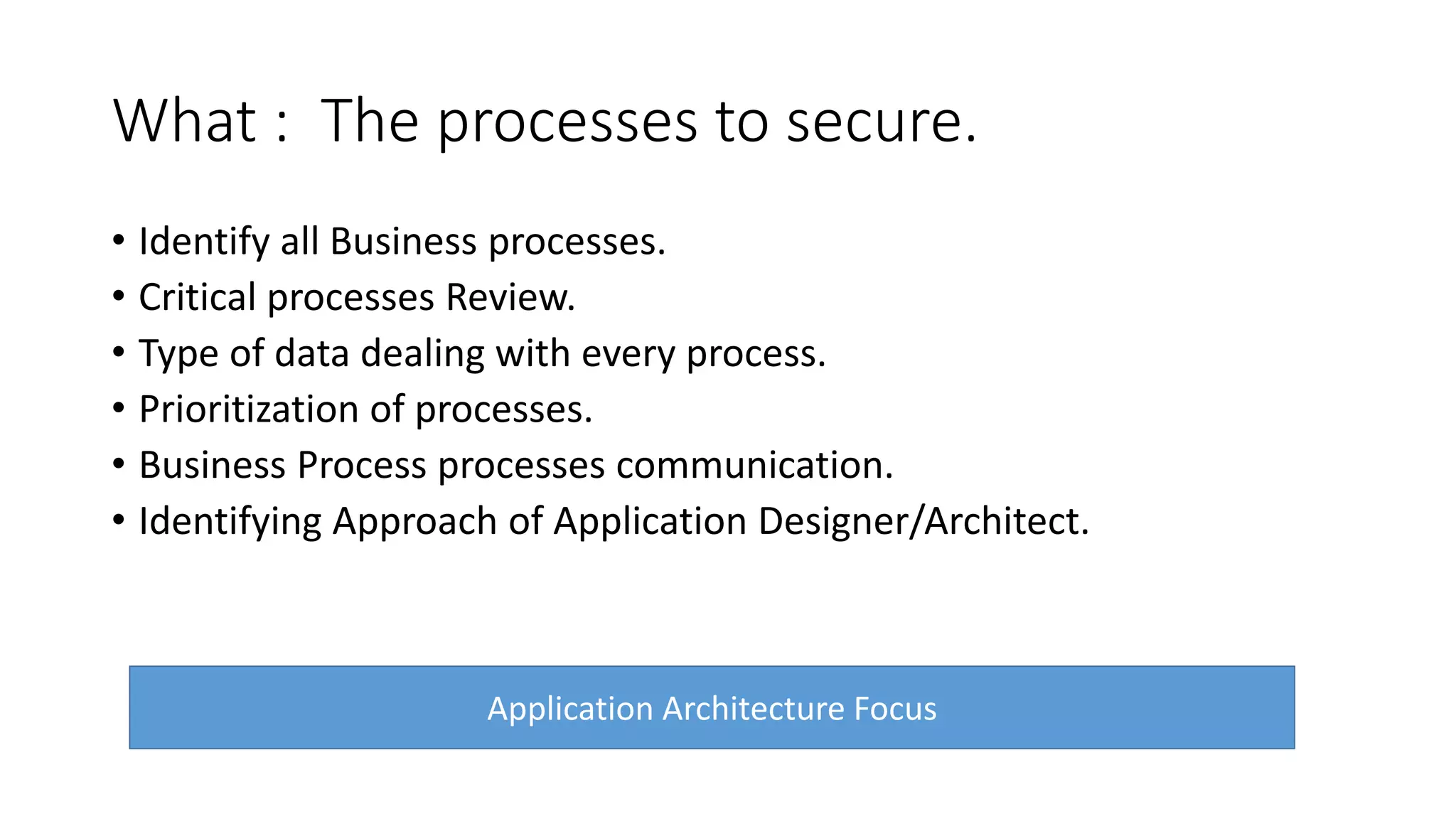 What : The processes to secure.

• Identify all Business processes.
• Critical processes Review.
• Type of data dealing with every process.
• Prioritization of processes.
• Business Process processes communication.
• Identifying Approach of Application Designer/Architect.

Application Architecture Focus